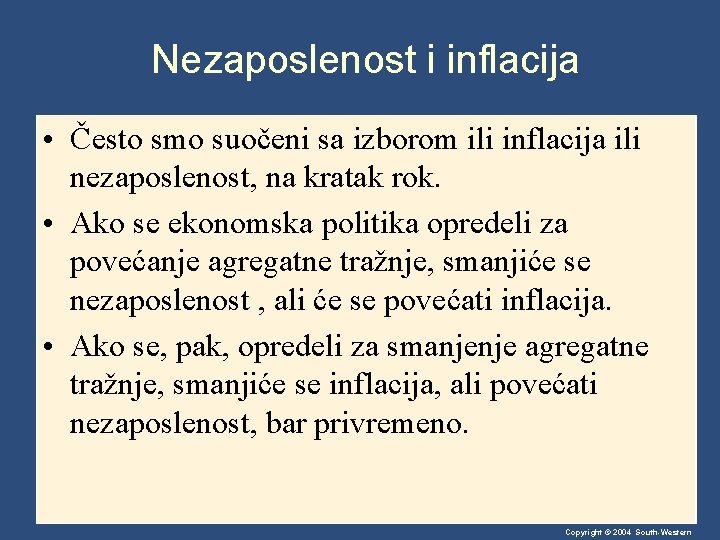 Nezaposlenost i inflacija

• Često smo suočeni sa izborom ili inflacija ili nezaposlenost, na kratak rok.

• Ako se ekonomska politika opredeli za povećanje agregatne tražnje, smanjiće se nezaposlenost , ali će se povećati inflacija.

• Ako se, pak, opredeli za smanjenje agregatne tražnje, smanjiće se inflacija, ali povećati nezaposlenost, bar privremeno.

Copyright © 2004 South-Western